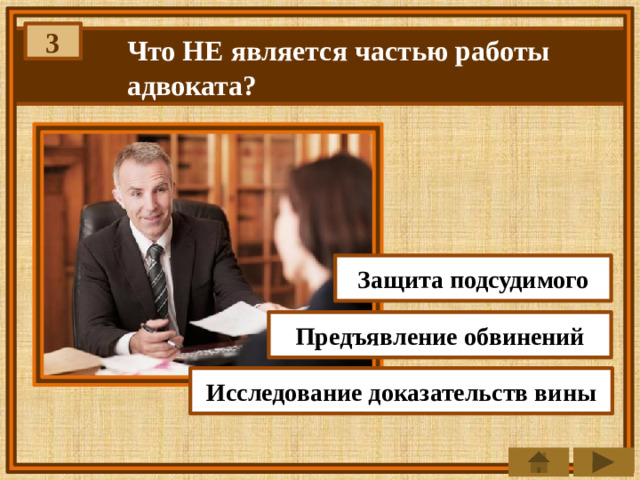 3

Что НЕ является частью работы адвоката?

Защита подсудимого

Предъявление обвинений

Исследование доказательств вины